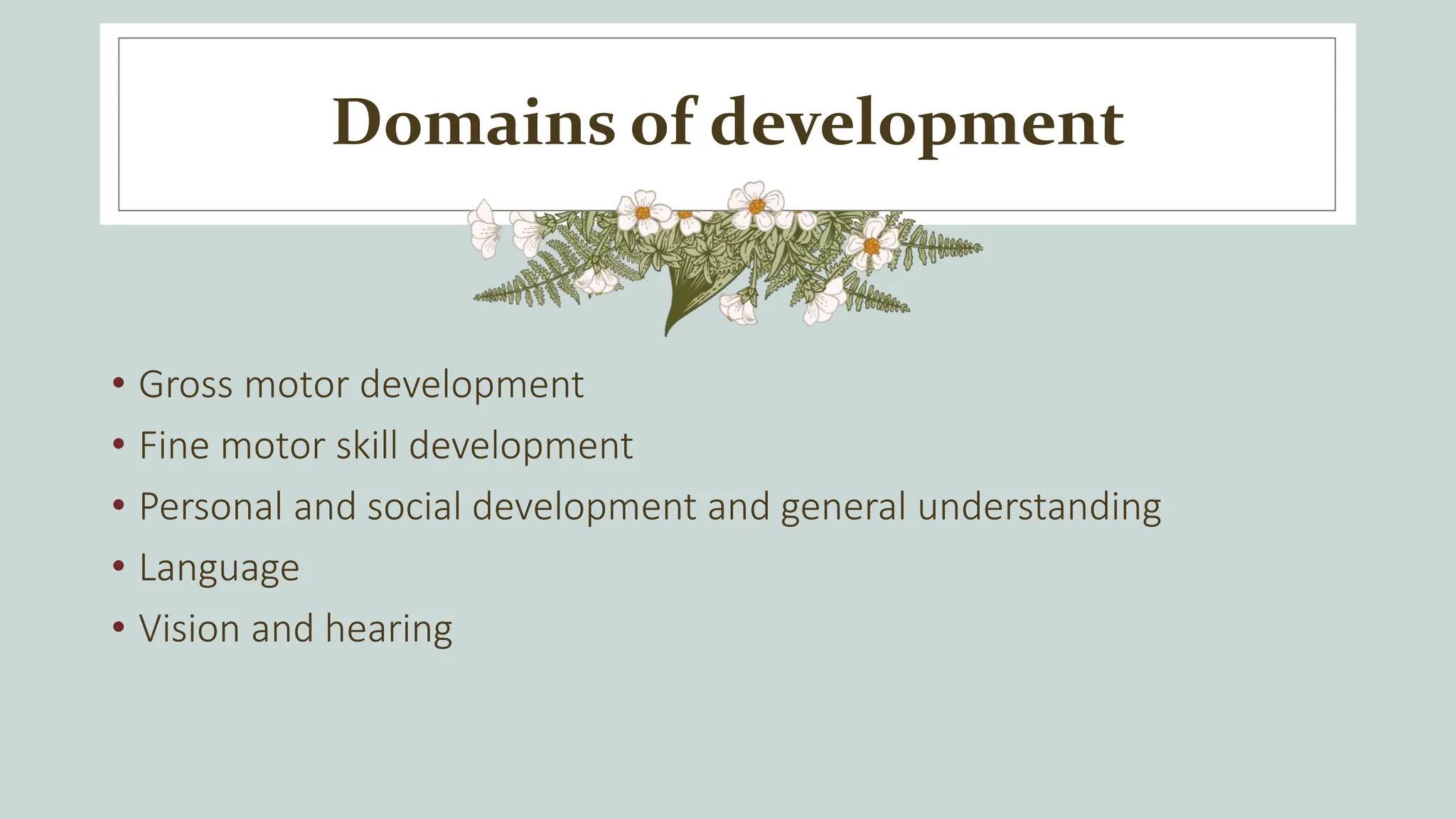 Domains of development

• Gross motor development
• Fine motor skill development
• Personal and social development and general understanding
• Language
• Vision and hearing